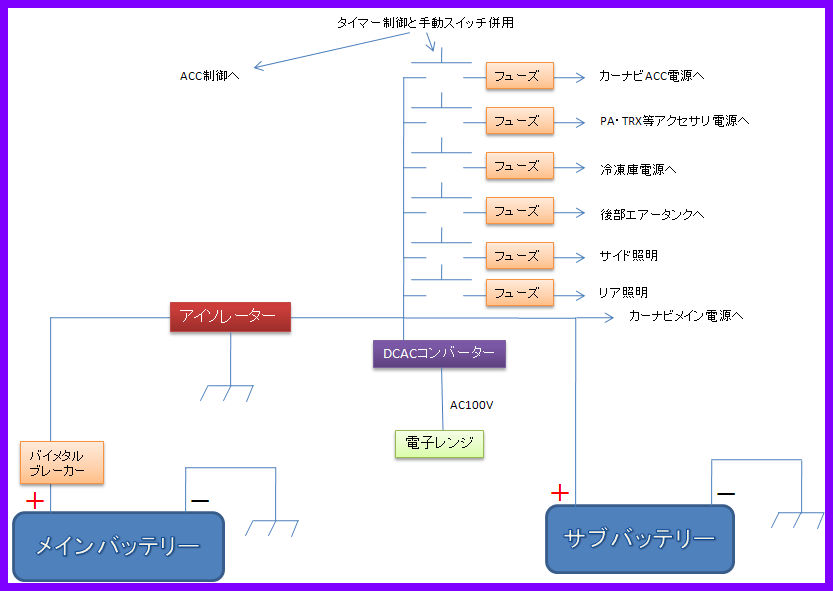 タイマー制御と手動スイッチ併用

ACC制御へ

フューズ
カーナビACC電源へ

フューズ
PA・TRX等アクセサリ電源へ

フューズ
冷凍庫電源へ

フューズ
後部エアータンクへ

フューズ
サイド照明

フューズ
リア照明

アイソレーター

カーナビメイン電源へ

DCACコンバーター

AC100V

電子レンジ

バイメタル
ブレーカー

+

−

メインバッテリー

+

−

サブバッテリー